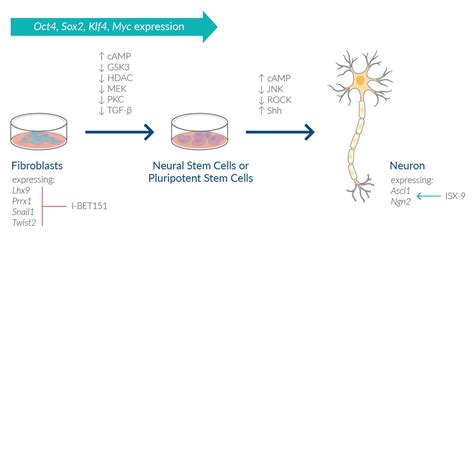 Oct4, Sox2, Klf4, Myc expression

↑ cAMP
↓ GSK3
↓ HDAC
↓ MEK
↓ PKC
↓ TGF-β

↑ cAMP
↓ JNK
↓ ROCK
↑ Shh

Fibroblasts
expressing:
Lhx9
Prrx1
Snail1
Twist2

I-BET151

Neural Stem Cells or Pluripotent Stem Cells

Neuron
expressing:
Ascl1
Ngn2

ISX-9